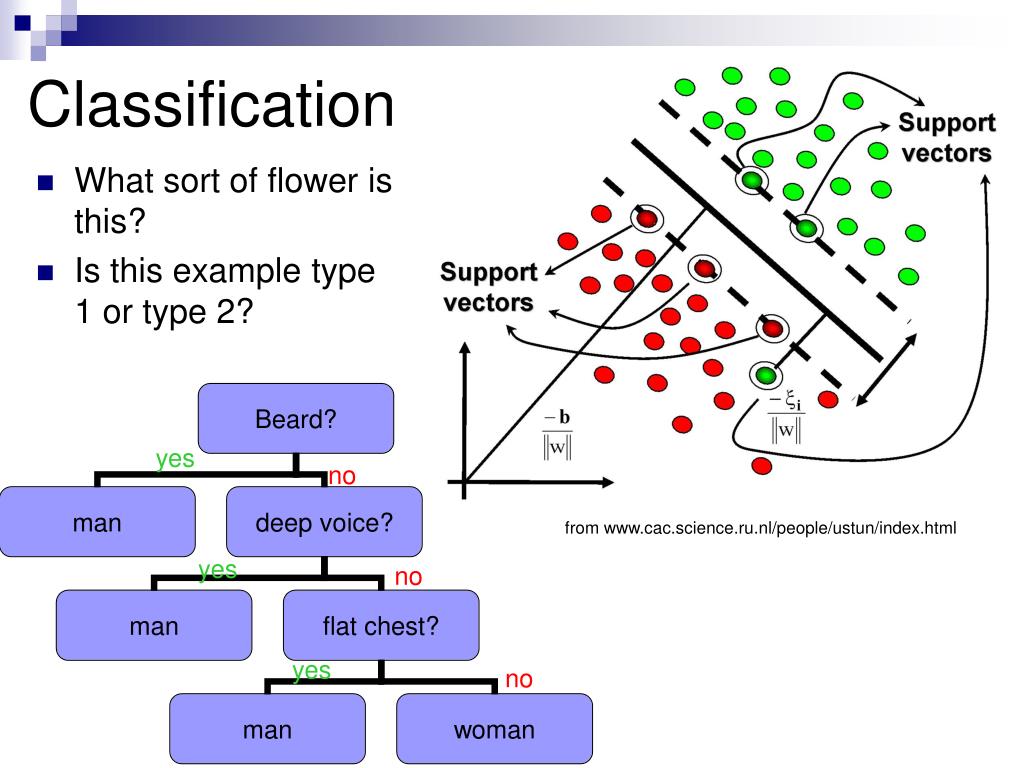 Classification

What sort of flower is this?

Is this example type 1 or type 2?

Support vectors

Support vectors

$\frac{-\mathbf{b}}{\|w\|}$

$\frac{-\xi_i}{\|w\|}$

from www.cac.science.ru.nl/people/ustun/index.html

Beard?

yes

no

man

deep voice?

yes

no

man

flat chest?

yes

no

man

woman